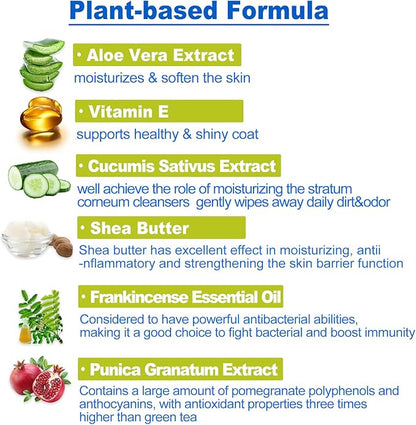 Plant-based Formula

· Aloe Vera Extract

moisturizes & soften the skin

· Vitamin E

supports healthy & shiny coat

· Cucumis Sativus Extract

well achieve the role of moisturizing the stratum corneum cleansers gently wipes away daily dirt&odor

· Shea Butter

Shea butter has excellent effect in moisturizing, antii -nflammatory and strengthening the skin barrier function

· Frankincense Essential Oil

Considered to have powerful antibacterial abilities, making it a good choice to fight bacterial and boost immunity

· Punica Granatum Extract

Contains a large amount of pomegranate polyphenols and anthocyanins, with antioxidant properties three times higher than green tea